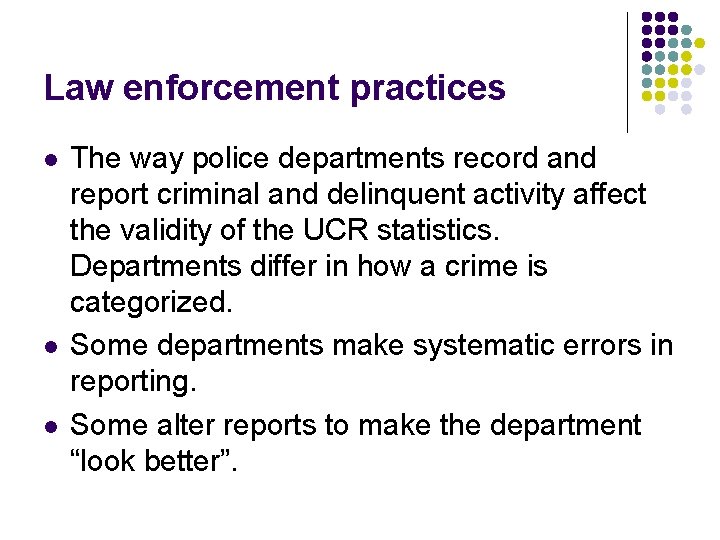 Law enforcement practices

- The way police departments record and report criminal and delinquent activity affect the validity of the UCR statistics. Departments differ in how a crime is categorized.
- Some departments make systematic errors in reporting.
- Some alter reports to make the department “look better”.